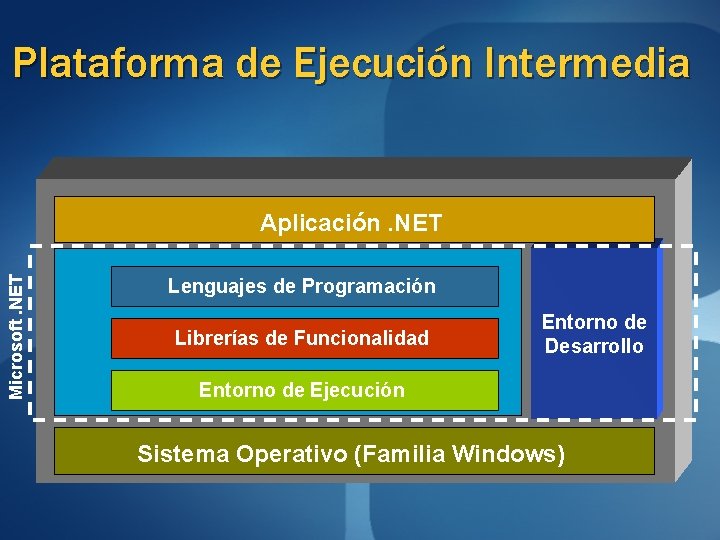 Plataforma de Ejecución Intermedia

Aplicación .NET

Microsoft .NET

Lenguajes de Programación

Librerías de Funcionalidad

Entorno de Ejecución

Entorno de Desarrollo

Sistema Operativo (Familia Windows)